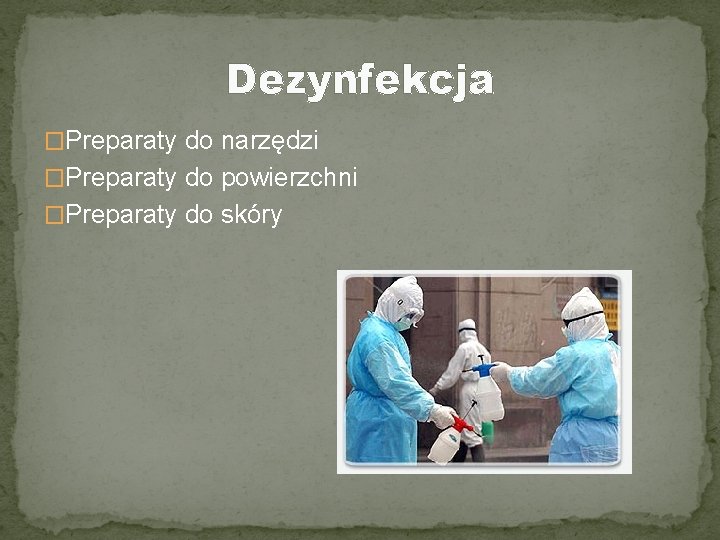 Dezynfekcja

□Preparaty do narzędzi
□Preparaty do powierzchni
□Preparaty do skóry